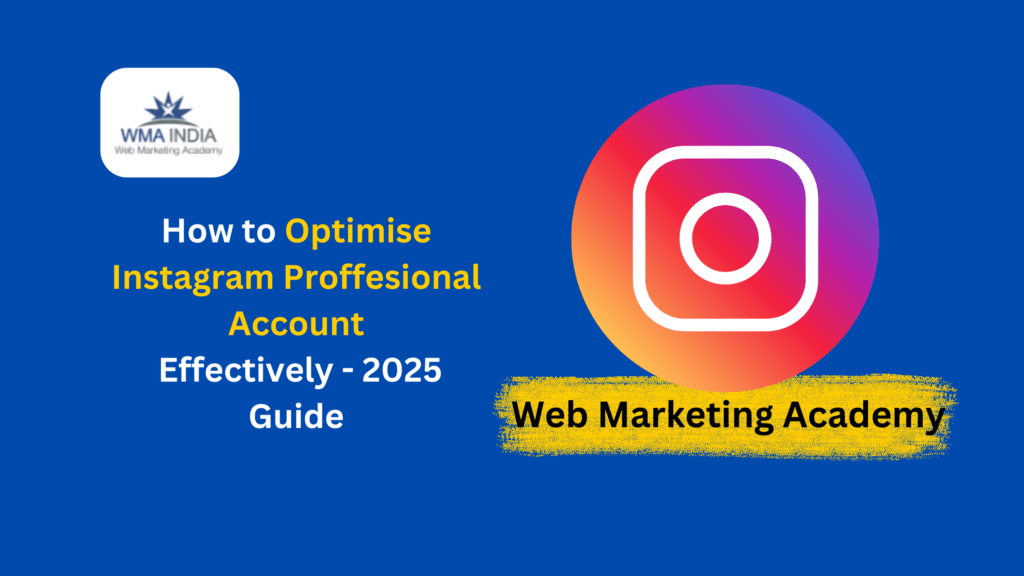 WMA INDIA
Web Marketing Academy

How to Optimise Instagram Proffesional Account Effectively - 2025 Guide

Web Marketing Academy